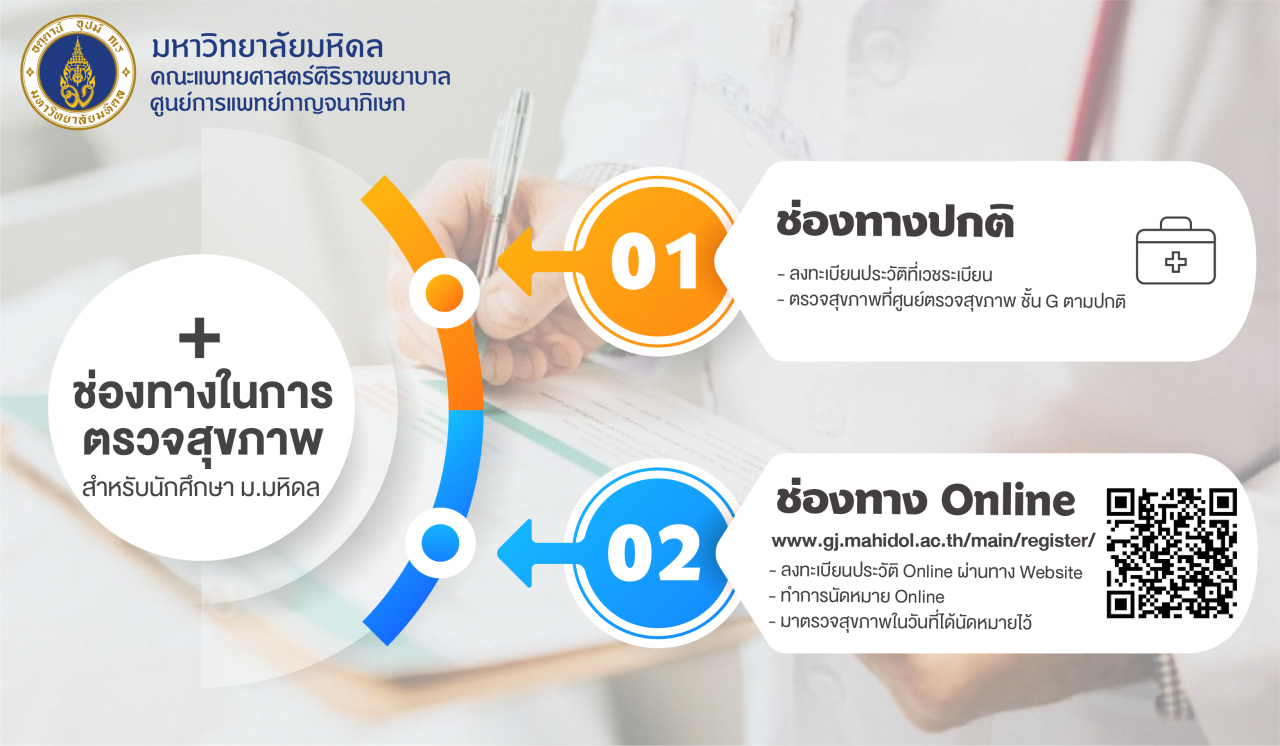 มหาวิทยาลัยมหิดล
คณะแพทยศาสตร์ศิริราชพยาบาล
ศูนย์การแพทย์กาญจนาภิเษก

+
ช่องทางในการตรวจสุขภาพ
สำหรับนักศึกษา ม.มหิดล

01
ช่องทางปกติ
- ลงทะเบียนประวัติที่เวชระเบียน
- ตรวจสุขภาพที่ศูนย์ตรวจสุขภาพ ชั้น G ตามปกติ

02
ช่องทาง Online
www.gj.mahidol.ac.th/main/register/
- ลงทะเบียนประวัติ Online ผ่านทาง Website
- ทำการนัดหมาย Online
- มาตรวจสุขภาพในวันที่ได้นัดหมายไว้